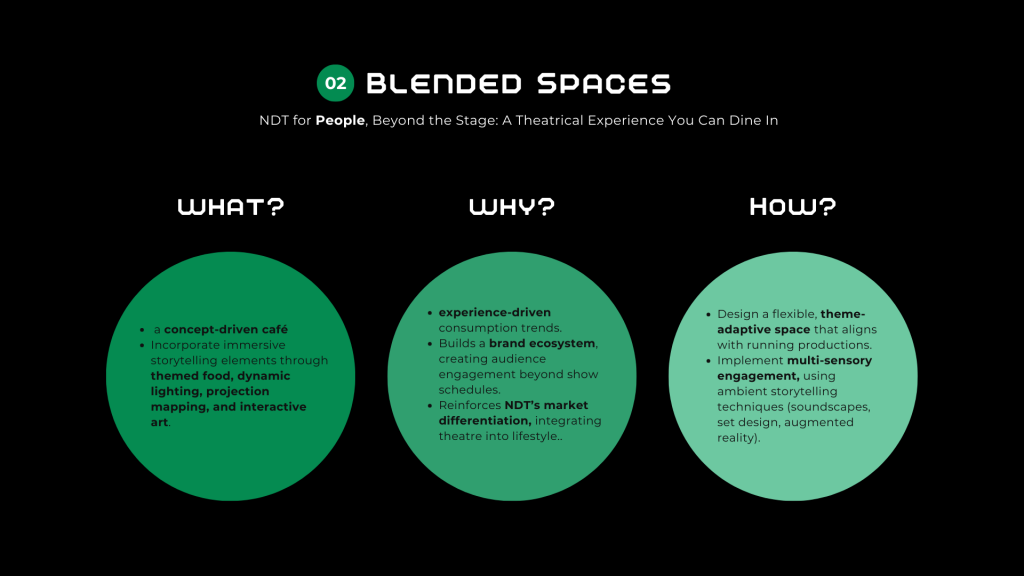 02 BLENDED SPACES

NDT for People, Beyond the Stage: A Theatrical Experience You Can Dine In

WHAT?

- a concept-driven café
- Incorporate immersive storytelling elements through themed food, dynamic lighting, projection mapping, and interactive art.

WHY?

- experience-driven consumption trends.
- Builds a brand ecosystem, creating audience engagement beyond show schedules.
- Reinforces NDT's market differentiation, integrating theatre into lifestyle..

HOW?

- Design a flexible, theme-adaptive space that aligns with running productions.
- Implement multi-sensory engagement, using ambient storytelling techniques (soundscapes, set design, augmented reality).